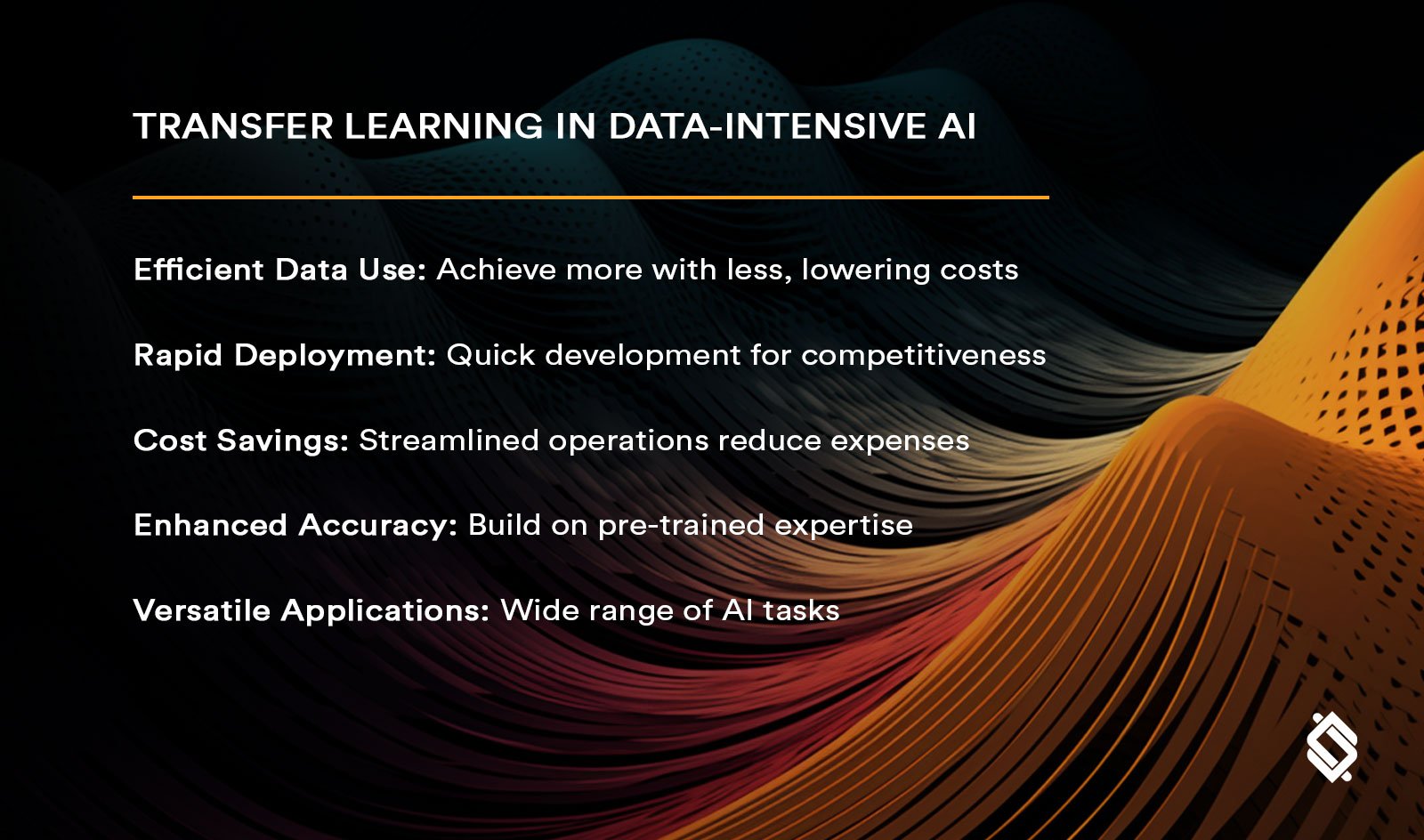 TRANSFER LEARNING IN DATA-INTENSIVE AI

Efficient Data Use: Achieve more with less, lowering costs

Rapid Deployment: Quick development for competitiveness

Cost Savings: Streamlined operations reduce expenses

Enhanced Accuracy: Build on pre-trained expertise

Versatile Applications: Wide range of AI tasks